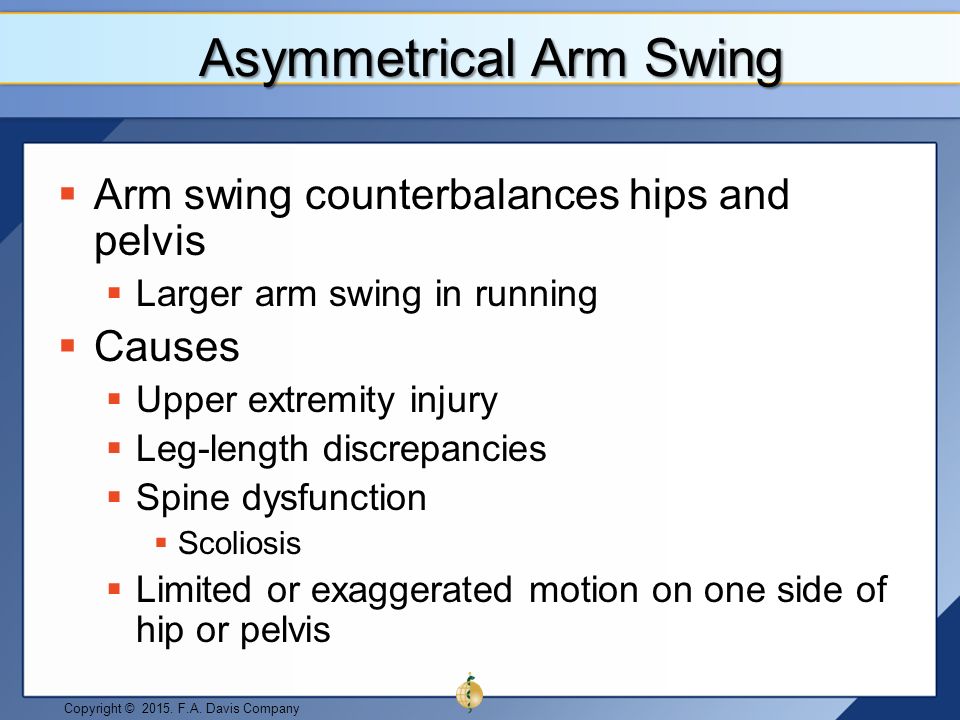 Asymmetrical Arm Swing

▪ Arm swing counterbalances hips and pelvis
 ▪ Larger arm swing in running
▪ Causes
 ▪ Upper extremity injury
 ▪ Leg-length discrepancies
 ▪ Spine dysfunction
  ▪ Scoliosis
 ▪ Limited or exaggerated motion on one side of hip or pelvis

Copyright © 2015. F.A. Davis Company